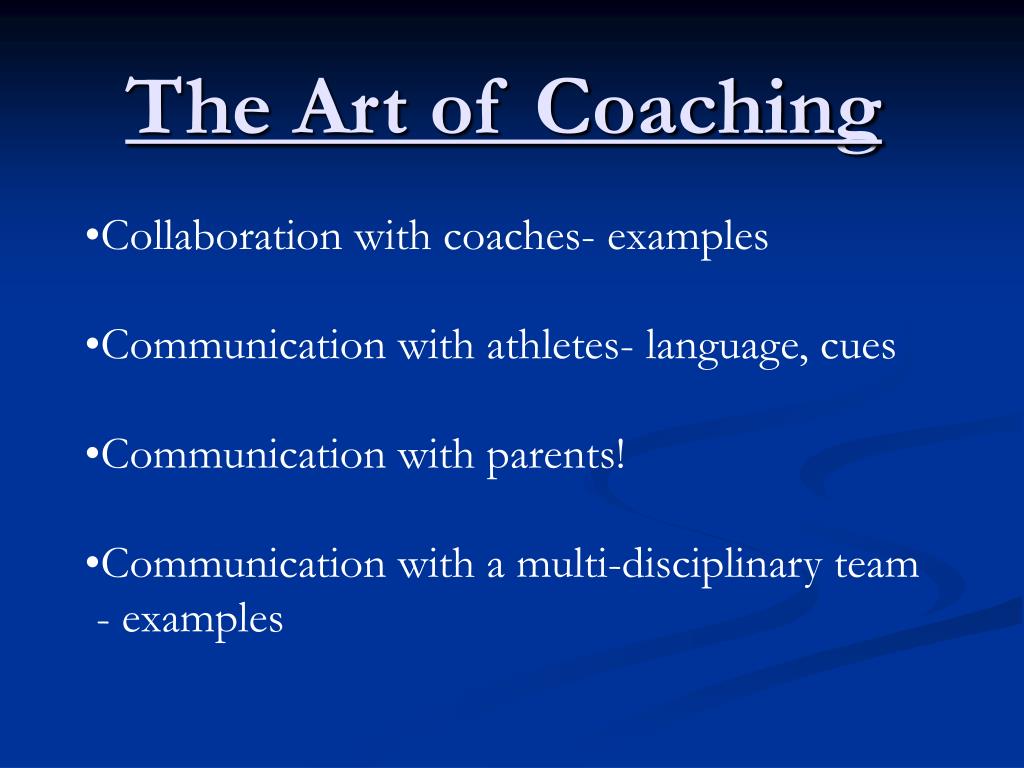 The Art of Coaching

•Collaboration with coaches- examples

•Communication with athletes- language, cues

•Communication with parents!

•Communication with a multi-disciplinary team - examples